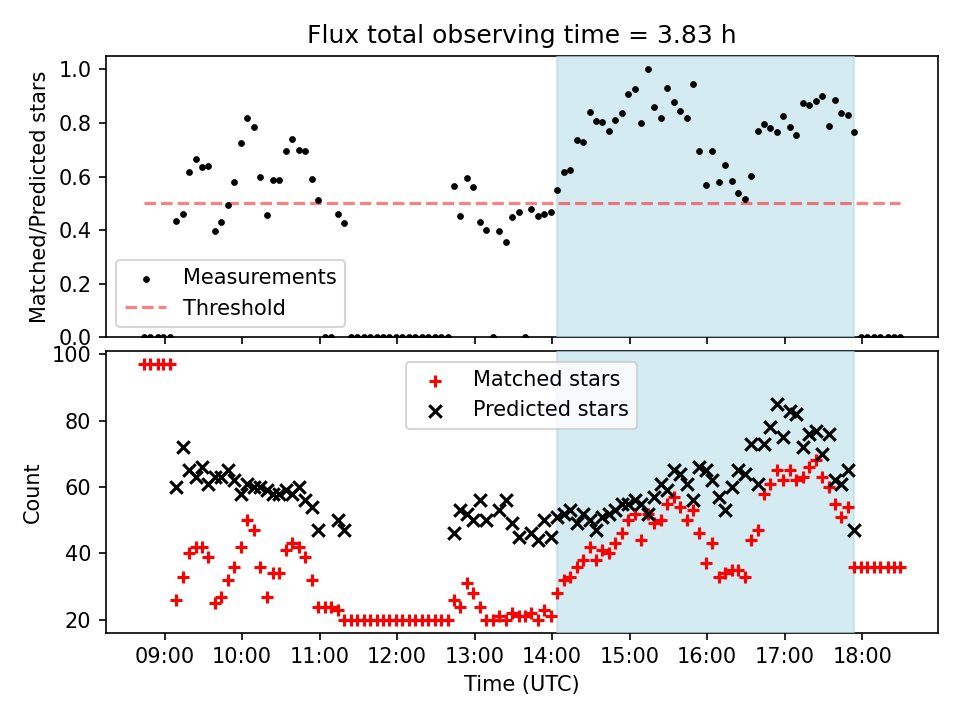 Flux total observing time = 3.83 h

Matched/Predicted stars

1.0
0.8
0.6
0.4
0.2
0.0

Measurements
Threshold

Count

100
80
60
40
20

Matched stars
Predicted stars

09:00 10:00 11:00 12:00 13:00 14:00 15:00 16:00 17:00 18:00

Time (UTC)